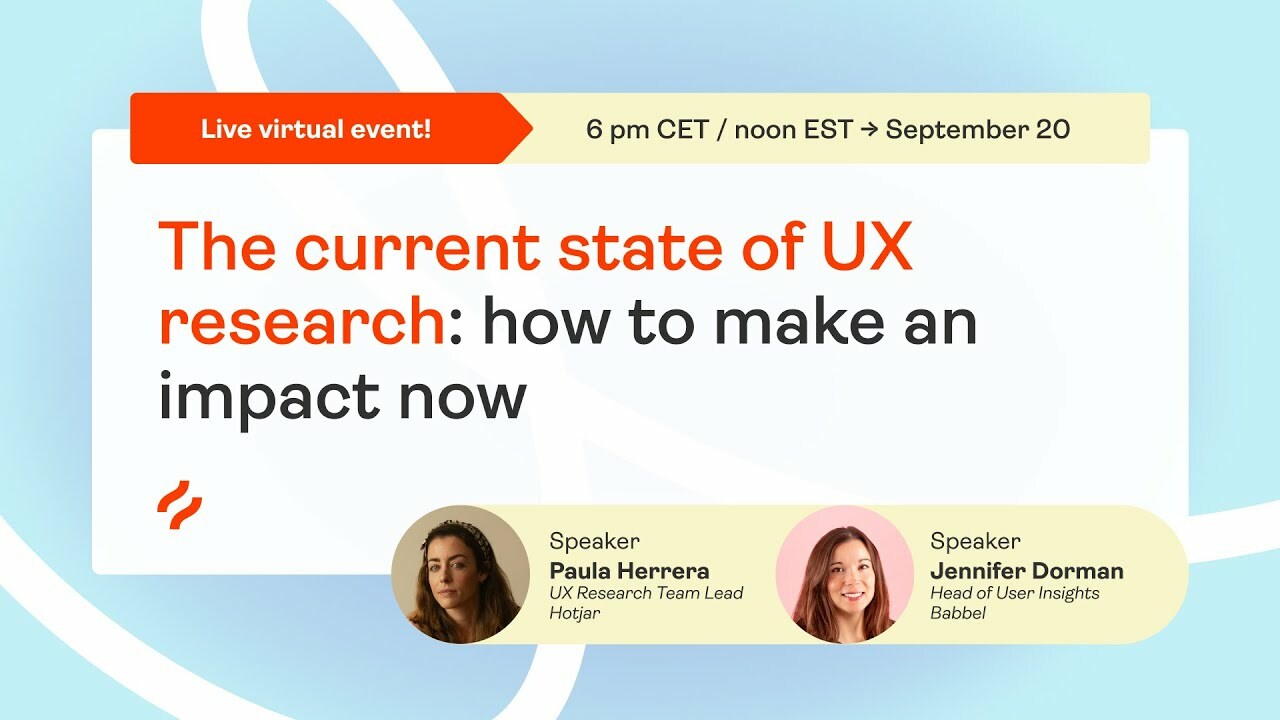 Live virtual event!

6 pm CET / noon EST → September 20

The current state of UX research: how to make an impact now

Speaker
Paula Herrera
UX Research Team Lead
Hotjar

Speaker
Jennifer Dorman
Head of User Insights
Babbel